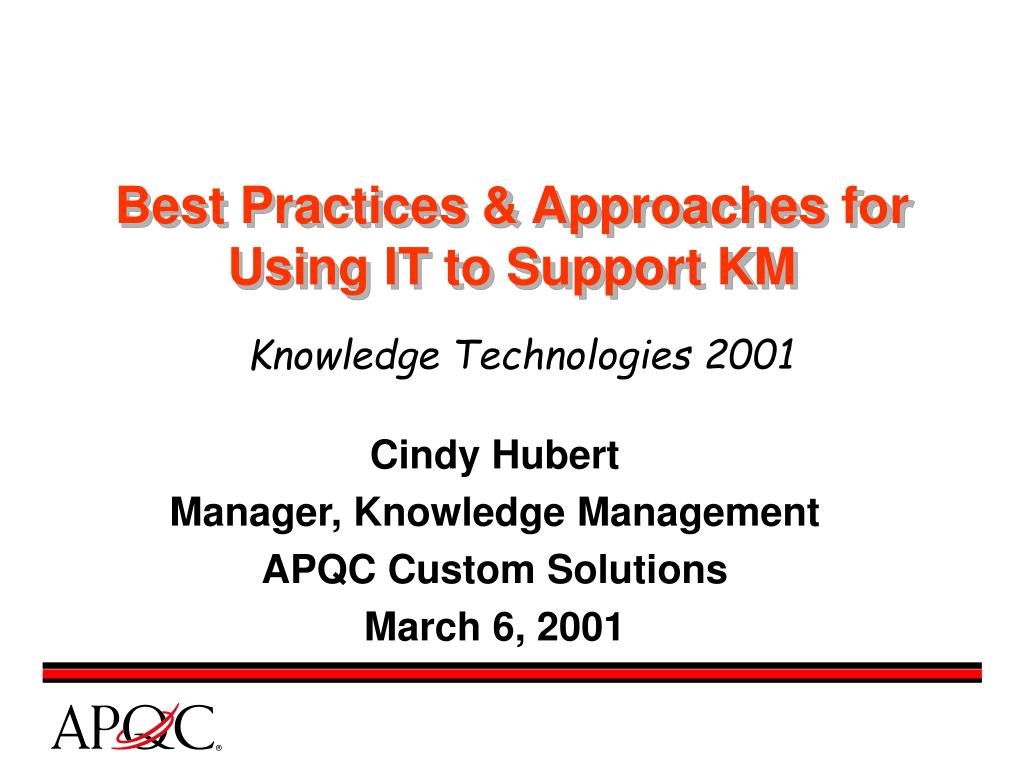 Best Practices & Approaches for Using IT to Support KM

Knowledge Technologies 2001

Cindy Hubert
Manager, Knowledge Management
APQC Custom Solutions
March 6, 2001

APQC®